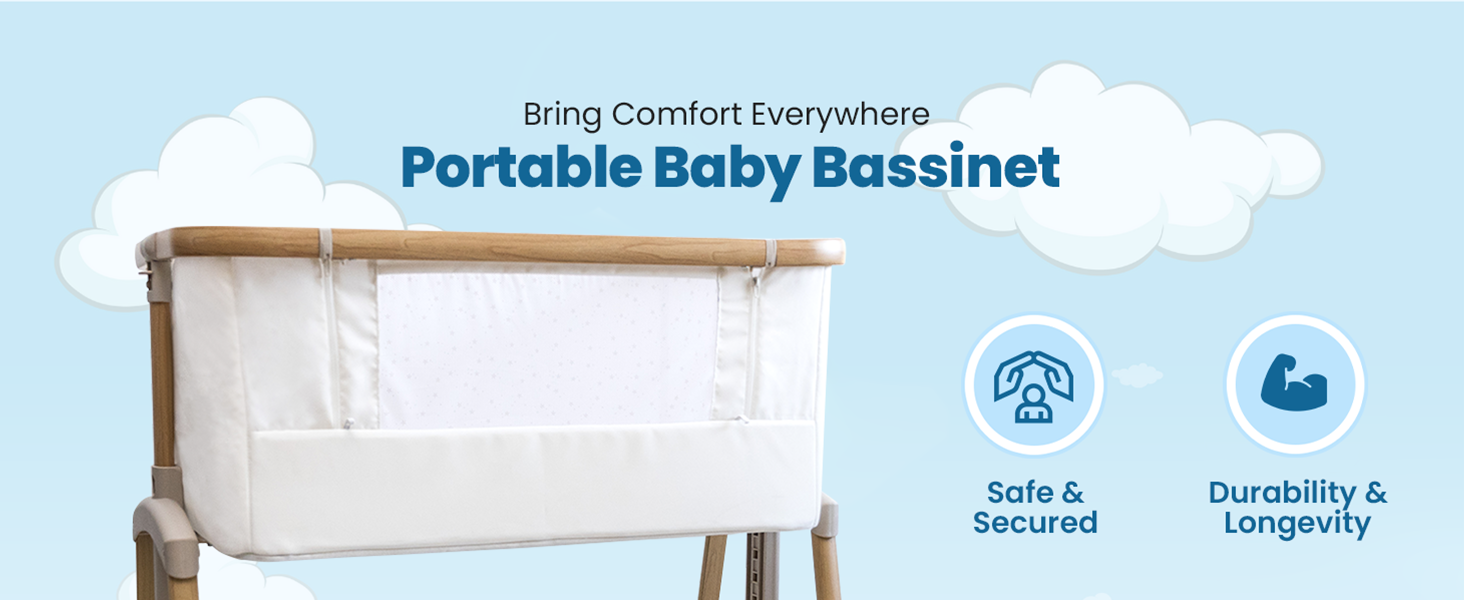 Bring Comfort Everywhere
Portable Baby Bassinet

Safe & Secured

Durability & Longevity